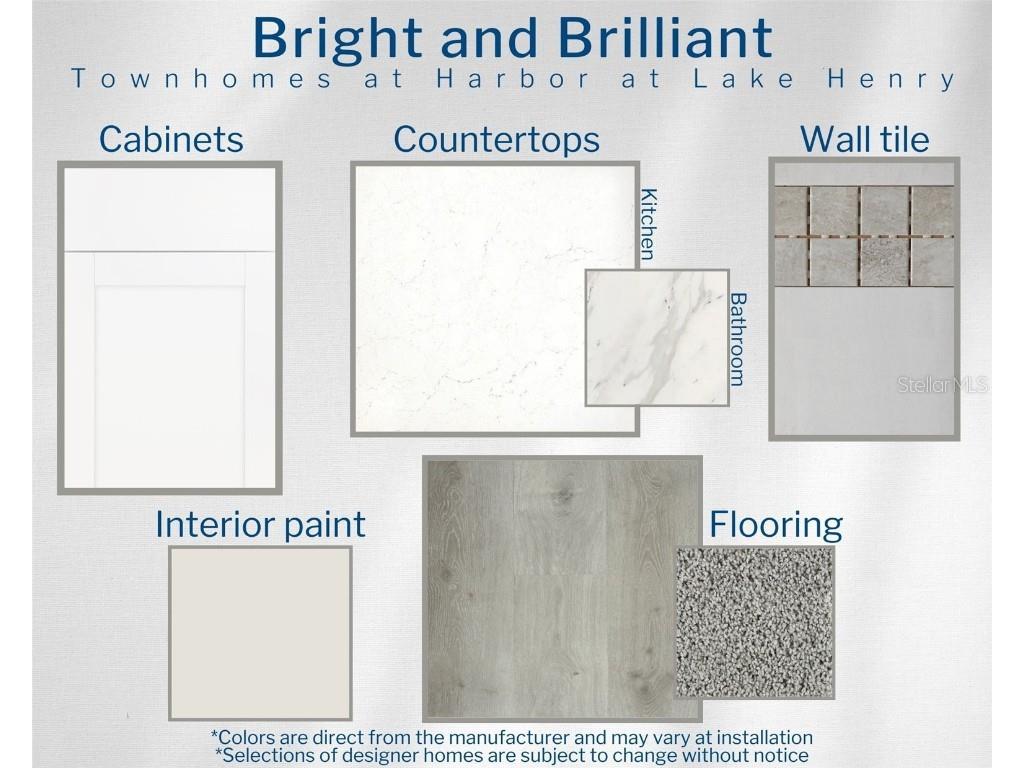 Bright and Brilliant
Townhomes at Harbor at Lake Henry

Cabinets

Countertops

Kitchen

Bathroom

Wall tile

StellarMLS

Interior paint

Flooring

*Colors are direct from the manufacturer and may vary at installation
*Selections of designer homes are subject to change without notice